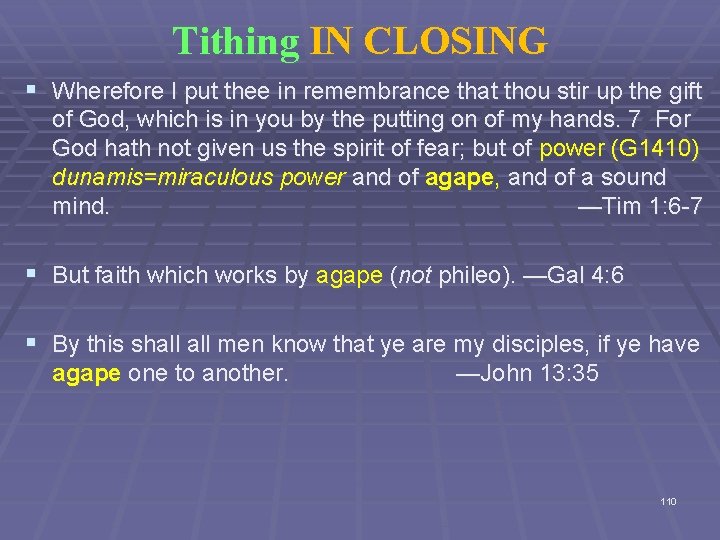 Tithing IN CLOSING

▪ Wherefore I put thee in remembrance that thou stir up the gift of God, which is in you by the putting on of my hands. 7 For God hath not given us the spirit of fear; but of power (G1410) dunamis=miraculous power and of agape, and of a sound mind. —Tim 1:6-7

▪ But faith which works by agape (not phileo). —Gal 4:6

▪ By this shall all men know that ye are my disciples, if ye have agape one to another. —John 13:35

110